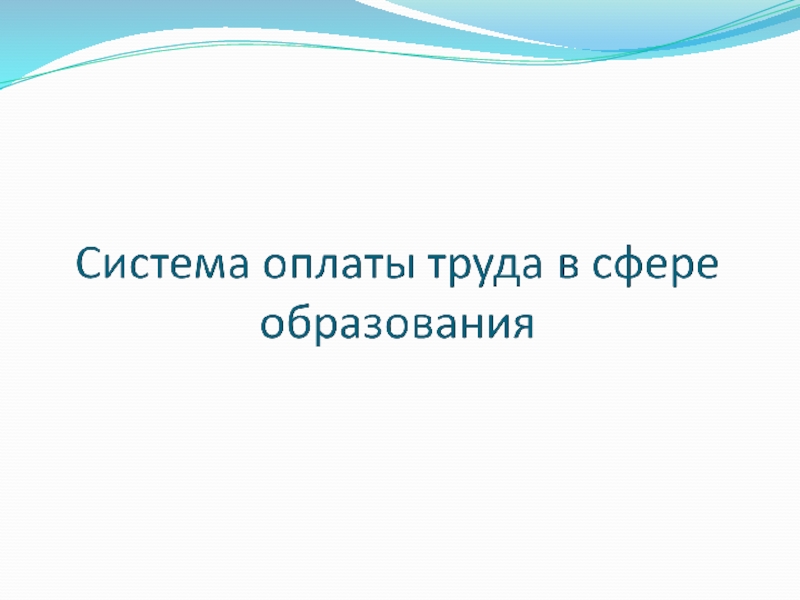 Система оплаты труда в сфере образования